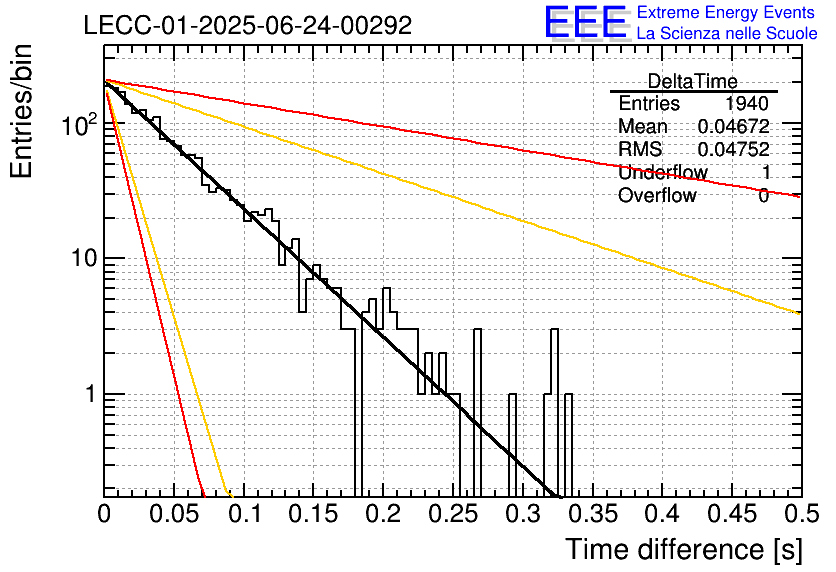 LECC-01-2025-06-24-00292

EEE Extreme Energy Events
La Scienza nelle Scuole

| DeltaTime | |
|---|---|
| Entries | 1940 |
| Mean | 0.04672 |
| RMS | 0.04752 |
| Underflow | 1 |
| Overflow | 0 |

Entries/bin

$10^2$

10

1

0 0.05 0.1 0.15 0.2 0.25 0.3 0.35 0.4 0.45 0.5

Time difference [s]